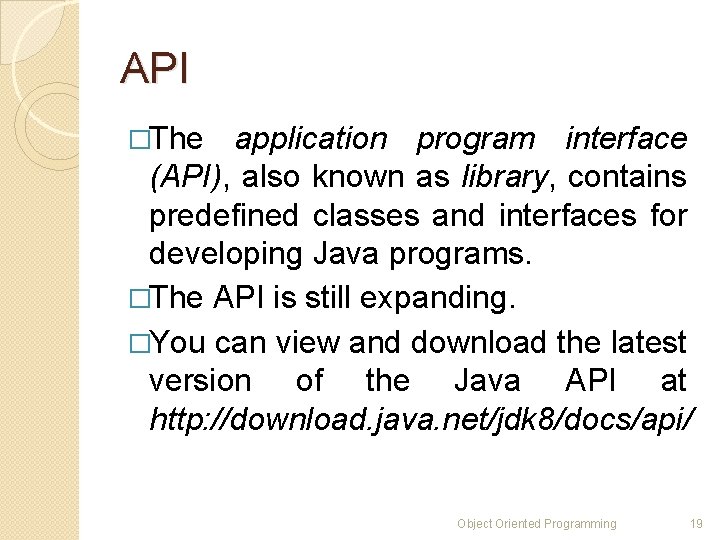 API

□The application program interface (API), also known as library, contains predefined classes and interfaces for developing Java programs.

□The API is still expanding.

□You can view and download the latest version of the Java API at http://download.java.net/jdk8/docs/api/

Object Oriented Programming 19